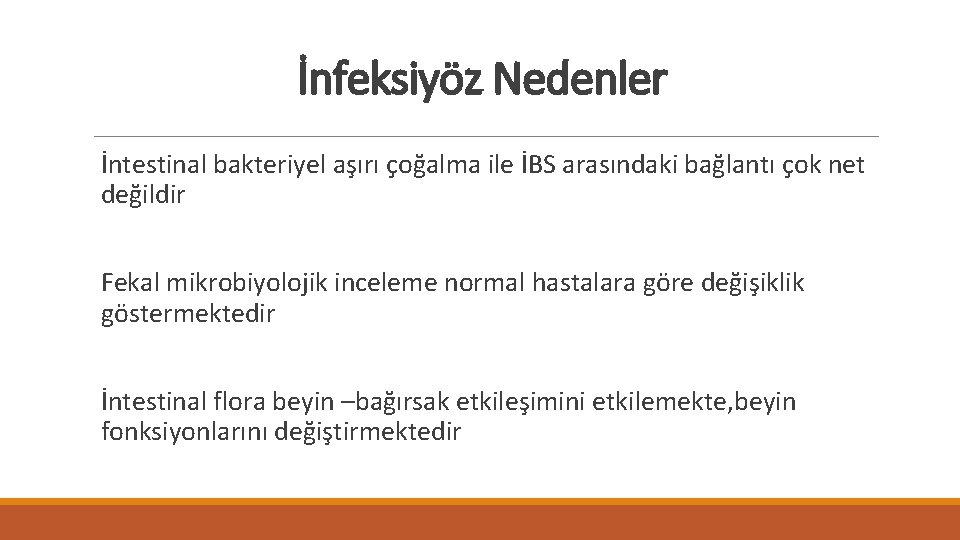 İnfeksiyöz Nedenler

İntestinal bakteriyel aşırı çoğalma ile İBS arasındaki bağlantı çok net değildir

Fekal mikrobiyolojik inceleme normal hastalara göre değişiklik göstermektedir

İntestinal flora beyin –bağırsak etkileşimini etkilemekte,beyin fonksiyonlarını değiştirmektedir